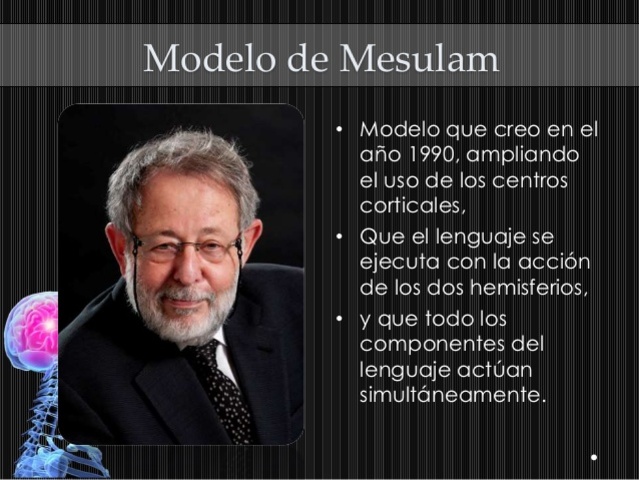 Modelo de Mesulam

• Modelo que creo en el año 1990, ampliando el uso de los centros corticales,
• Que el lenguaje se ejecuta con la acción de los dos hemisferios,
• y que todo los componentes del lenguaje actúan simultáneamente.